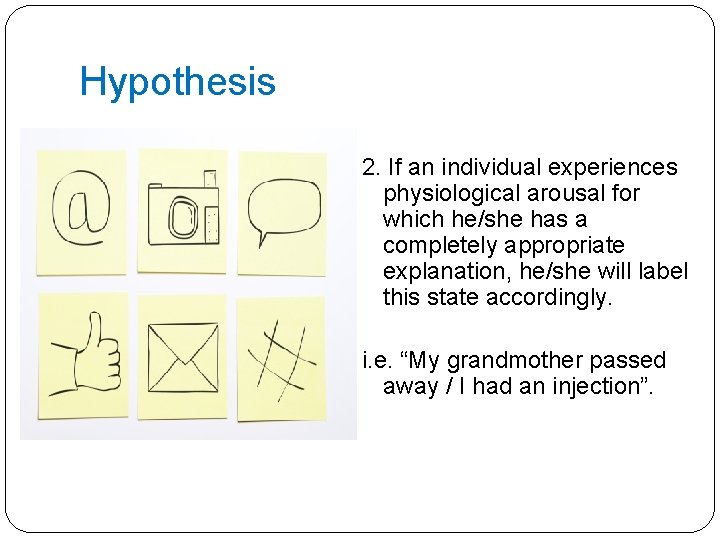 Hypothesis

@

2. If an individual experiences physiological arousal for which he/she has a completely appropriate explanation, he/she will label this state accordingly.

i.e. “My grandmother passed away / I had an injection”.